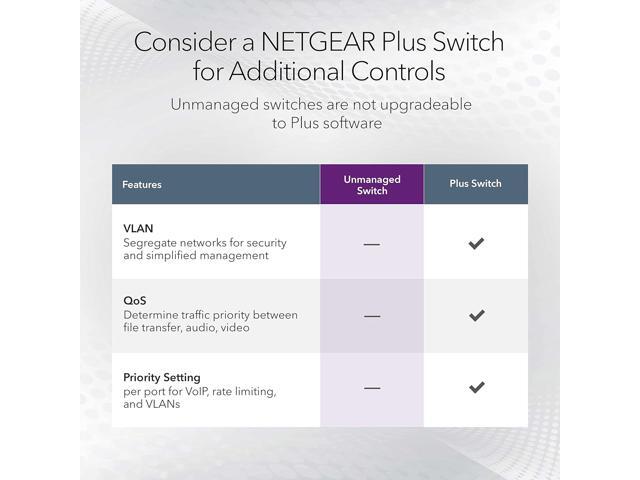 Consider a NETGEAR Plus Switch for Additional Controls

Unmanaged switches are not upgradeable to Plus software

| Features | Unmanaged Switch | Plus Switch |
|---|---|---|
| **VLAN** Segregate networks for security and simplified management | — | ✔ |
| **QoS** Determine traffic priority between file transfer, audio, video | — | ✔ |
| **Priority Setting** per port for VoIP, rate limiting, and VLANs | — | ✔ |